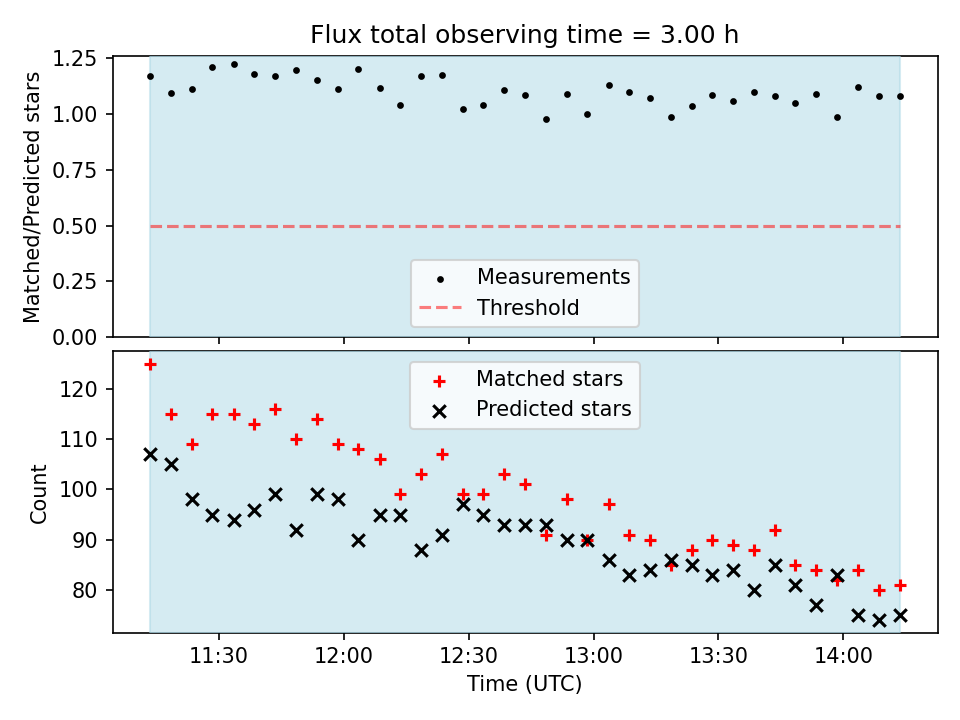 Flux total observing time = 3.00 h

Matched/Predicted stars

1.25
1.00
0.75
0.50
0.25
0.00

Measurements
Threshold

Matched stars
Predicted stars

Count

120
110
100
90
80

11:30
12:00
12:30
13:00
13:30
14:00

Time (UTC)